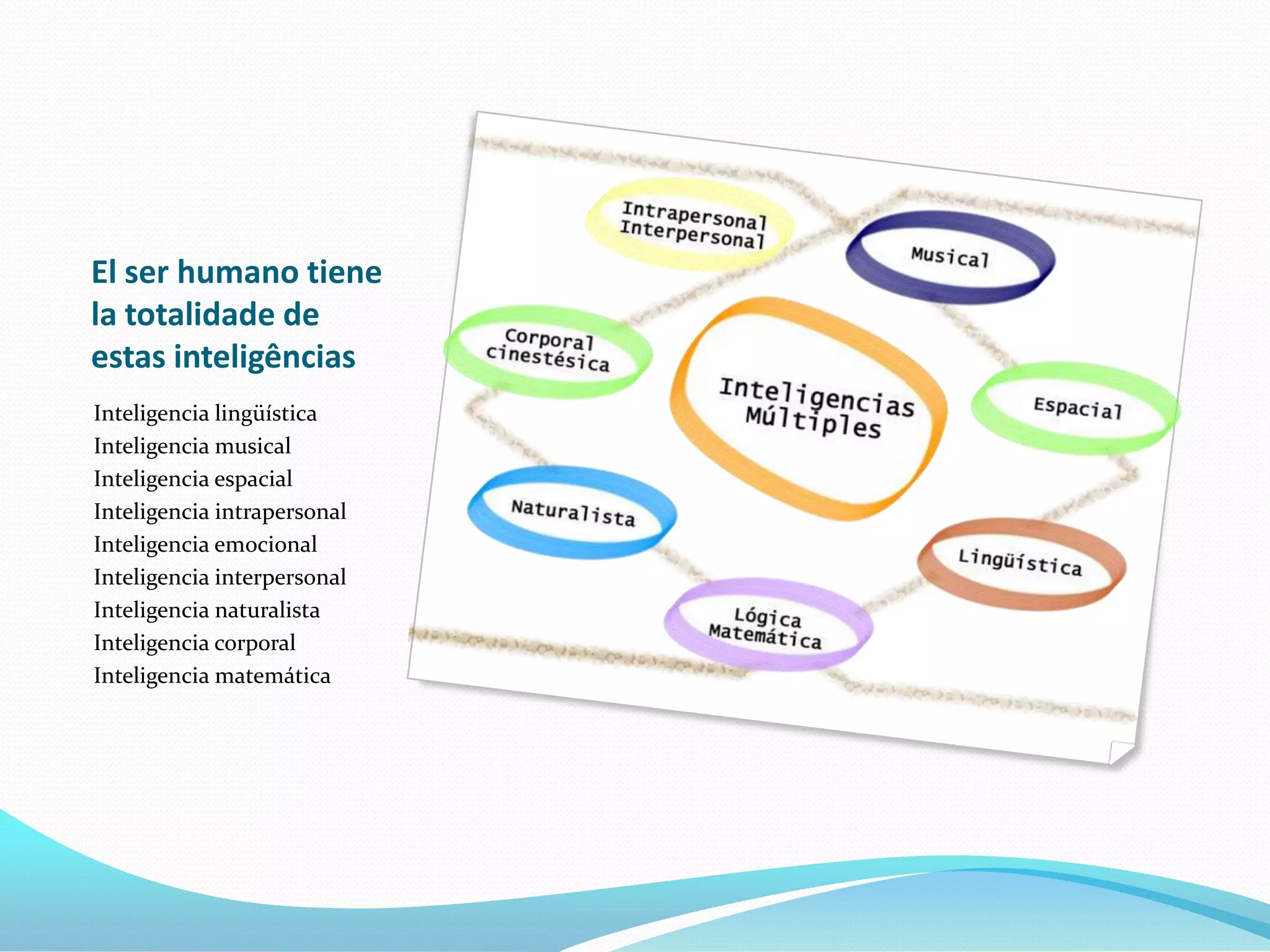 El ser humano tiene la totalidade de estas inteligências

Inteligencia lingüística
Inteligencia musical
Inteligencia espacial
Inteligencia intrapersonal
Inteligencia emocional
Inteligencia interpersonal
Inteligencia naturalista
Inteligencia corporal
Inteligencia matemática

Intrapersonal
Interpersonal

Musical

Corporal
cinestésica

Inteligencias
Múltiples

Espacial

Naturalista

Lingüística

Lógica
Matemática